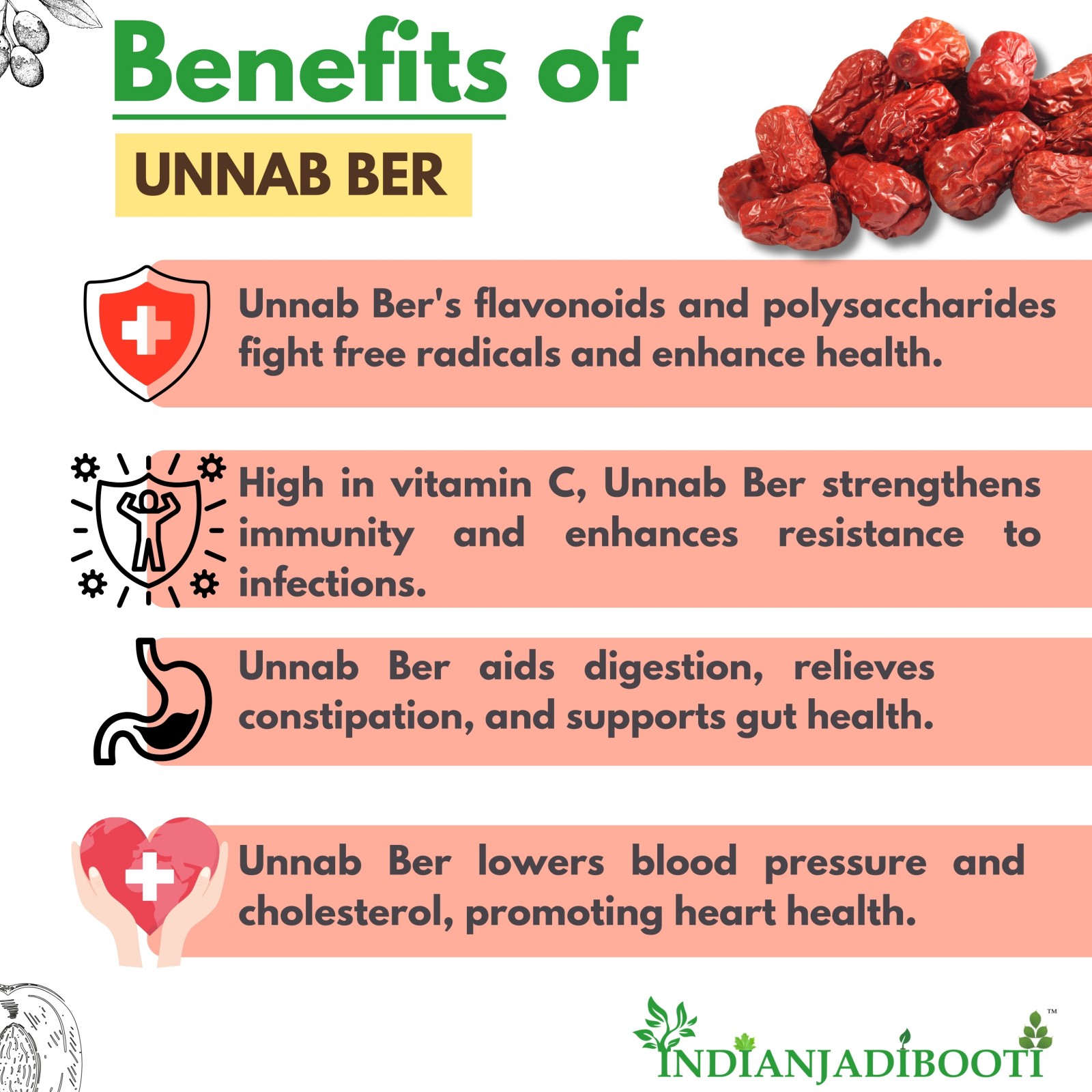 Benefits of
UNNAB BER

Unnab Ber's flavonoids and polysaccharides fight free radicals and enhance health.

High in vitamin C, Unnab Ber strengthens immunity and enhances resistance to infections.

Unnab Ber aids digestion, relieves constipation, and supports gut health.

Unnab Ber lowers blood pressure and cholesterol, promoting heart health.

INDIANJADIBOOTI™